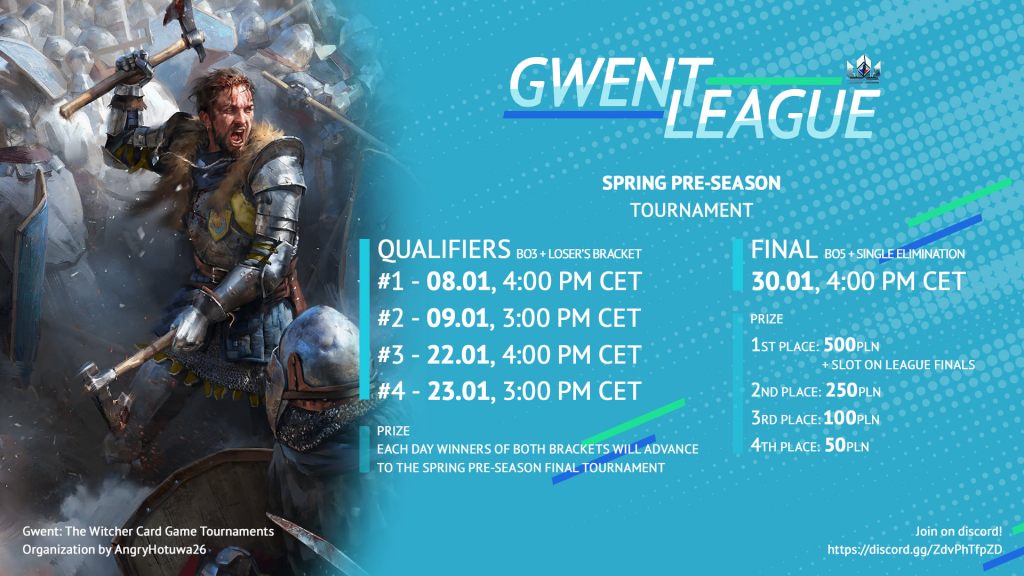 GWENT LEAGUE

SPRING PRE-SEASON
TOURNAMENT

QUALIFIERS BO3 + LOSER'S BRACKET
#1 - 08.01, 4:00 PM CET
#2 - 09.01, 3:00 PM CET
#3 - 22.01, 4:00 PM CET
#4 - 23.01, 3:00 PM CET

PRIZE
EACH DAY WINNERS OF BOTH BRACKETS WILL ADVANCE TO THE SPRING PRE-SEASON FINAL TOURNAMENT

FINAL BO5 + SINGLE ELIMINATION
30.01, 4:00 PM CET

PRIZE
1ST PLACE: 500PLN
+ SLOT ON LEAGUE FINALS
2ND PLACE: 250PLN
3RD PLACE: 100PLN
4TH PLACE: 50PLN

Gwent: The Witcher Card Game Tournaments
Organization by AngryHotuwa26

Join on discord!
https://discord.gg/ZdvPhTfpZD